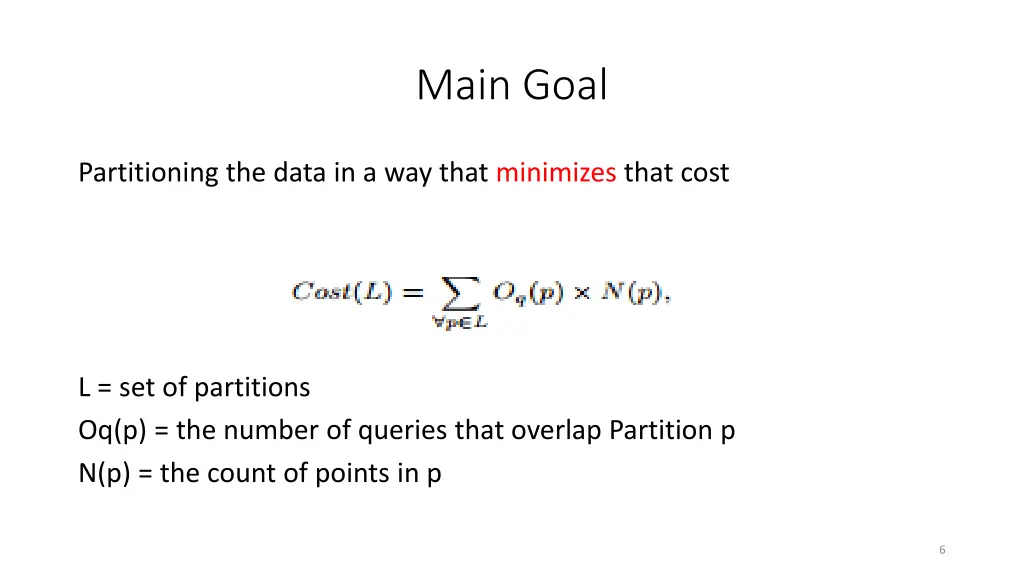 Main Goal

Partitioning the data in a way that minimizes that cost

$Cost(L) = \sum_{\forall p \in L} O_q(p) \times N(p),$

L = set of partitions
Oq(p) = the number of queries that overlap Partition p
N(p) = the count of points in p

6